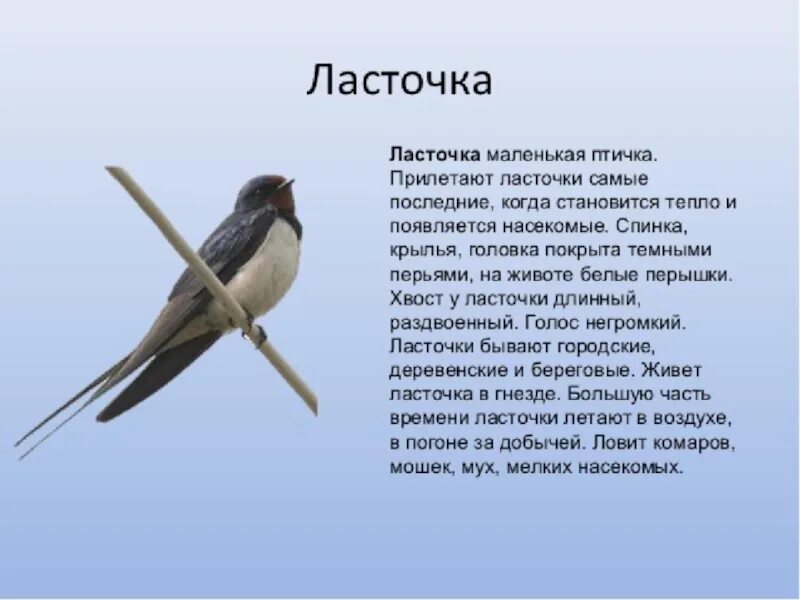 Ласточка

Ласточка маленькая птичка. Прилетают ласточки самые последние, когда становится тепло и появляется насекомые. Спинка, крылья, головка покрыта темными перьями, на животе белые перышки. Хвост у ласточки длинный, раздвоенный. Голос негромкий. Ласточки бывают городские, деревенские и береговые. Живет ласточка в гнезде. Большую часть времени ласточки летают в воздухе, в погоне за добычей. Ловит комаров, мошек, мух, мелких насекомых.